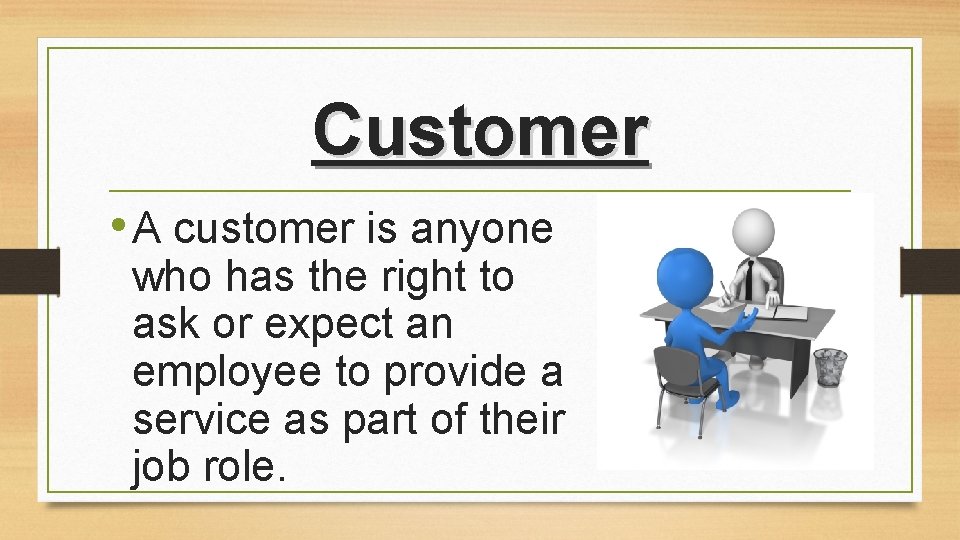 Customer

• A customer is anyone who has the right to ask or expect an employee to provide a service as part of their job role.